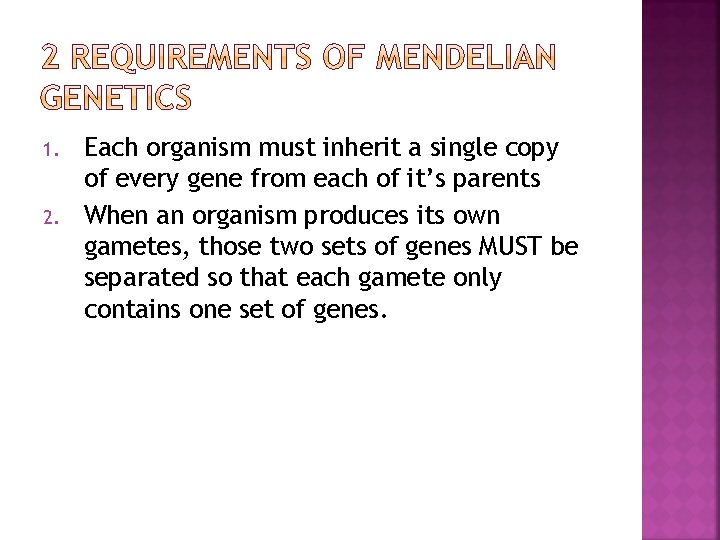 2 REQUIREMENTS OF MENDELIAN GENETICS

1. Each organism must inherit a single copy of every gene from each of it's parents
2. When an organism produces its own gametes, those two sets of genes MUST be separated so that each gamete only contains one set of genes.